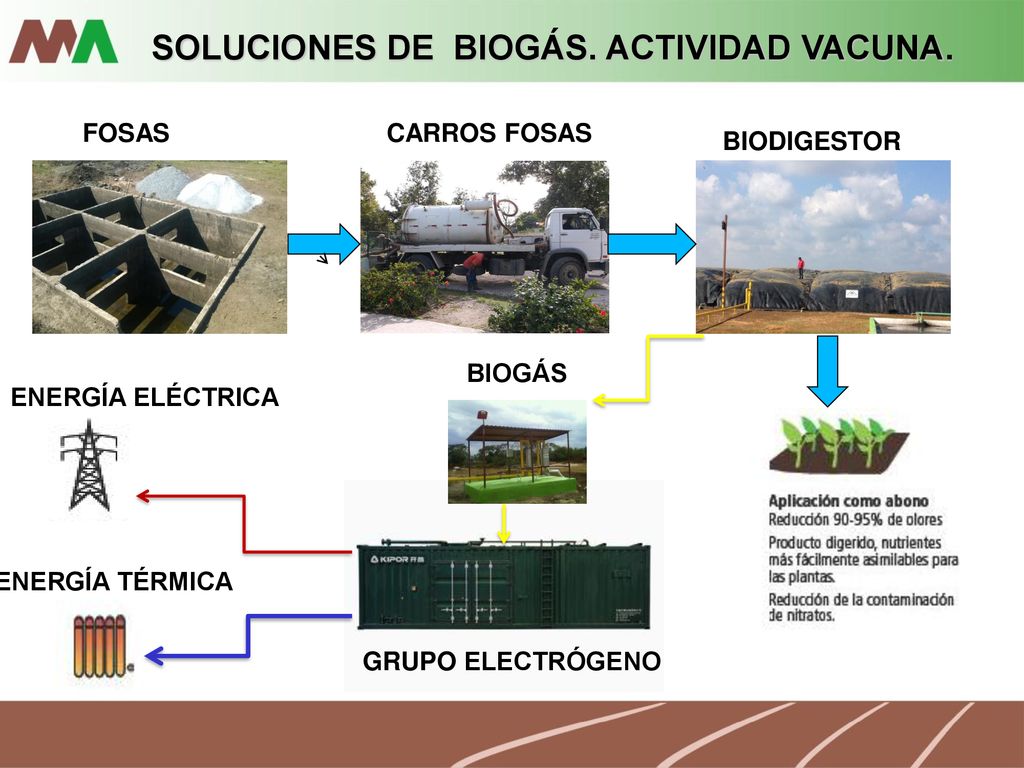 SOLUCIONES DE BIOGÁS. ACTIVIDAD VACUNA.

FOSAS

CARROS FOSAS

BIODIGESTOR

BIOGÁS

ENERGÍA ELÉCTRICA

ENERGÍA TÉRMICA

KIPOR

GRUPO ELECTRÓGENO

Aplicación como abono
Reducción 90-95% de olores
Producto digerido, nutrientes más fácilmente asimilables para las plantas.
Reducción de la contaminación de nitratos.